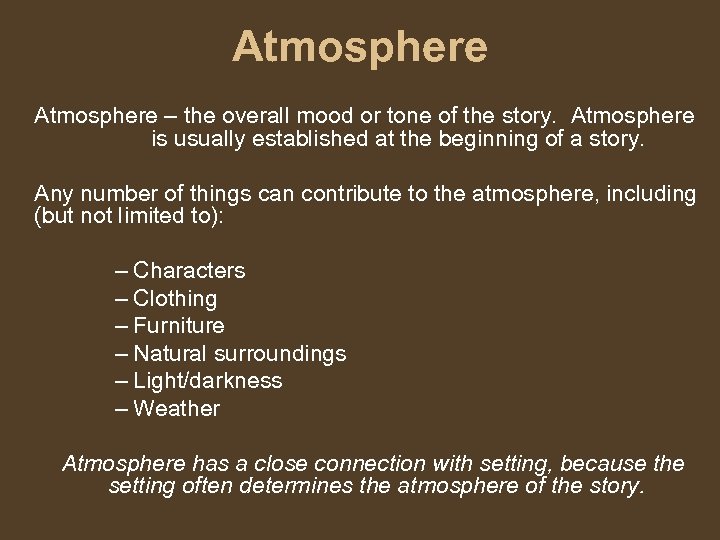 Atmosphere

Atmosphere – the overall mood or tone of the story. Atmosphere is usually established at the beginning of a story.

Any number of things can contribute to the atmosphere, including (but not limited to):

– Characters
– Clothing
– Furniture
– Natural surroundings
– Light/darkness
– Weather

Atmosphere has a close connection with setting, because the setting often determines the atmosphere of the story.